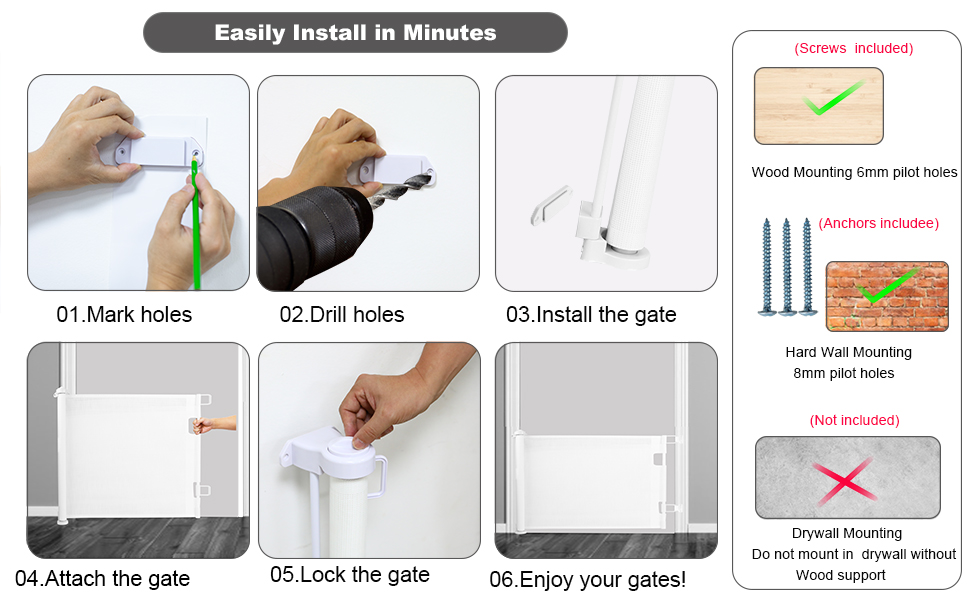 Easily Install in Minutes

01.Mark holes

02.Drill holes

03.Install the gate

04.Attach the gate

05.Lock the gate

06.Enjoy your gates!

(Screws included)

Wood Mounting 6mm pilot holes

(Anchors includee)

Hard Wall Mounting 8mm pilot holes

(Not included)

Drywall Mounting
Do not mount in drywall without Wood support